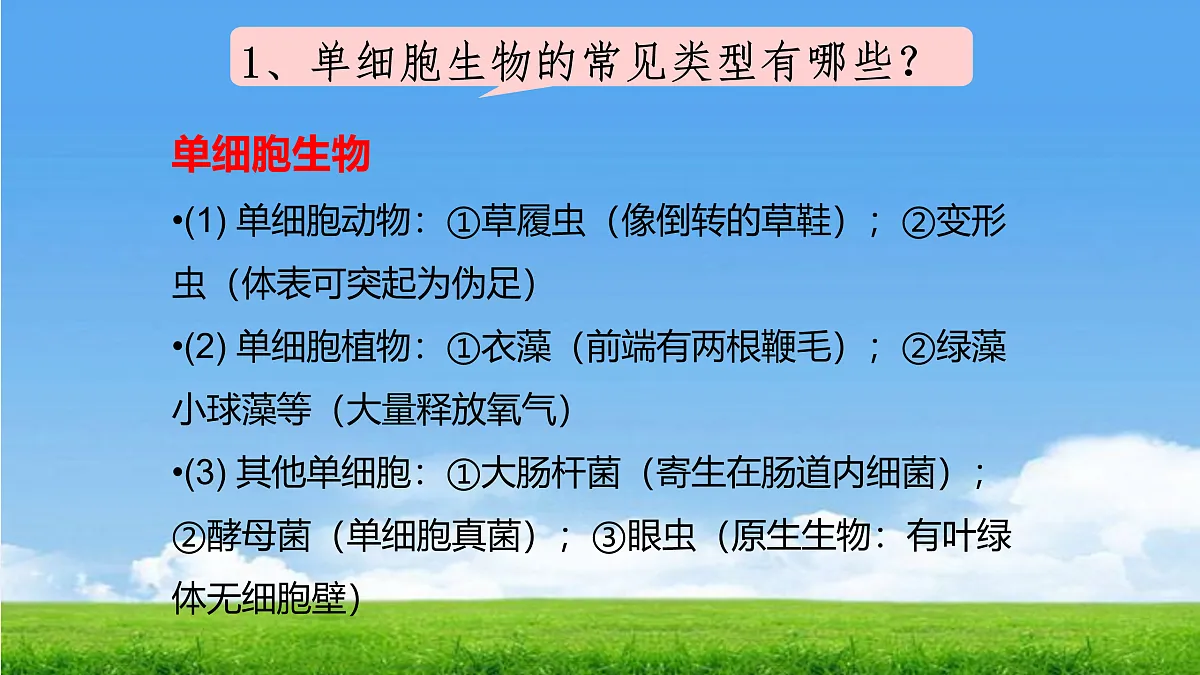 1、单细胞生物的常见类型有哪些？

单细胞生物

•(1) 单细胞动物：①草履虫（像倒转的草鞋）；②变形虫（体表可突起为伪足）

•(2) 单细胞植物：①衣藻（前端有两根鞭毛）；②绿藻小球藻等（大量释放氧气）

•(3) 其他单细胞：①大肠杆菌（寄生在肠道内细菌）；②酵母菌（单细胞真菌）；③眼虫（原生生物：有叶绿体无细胞壁）